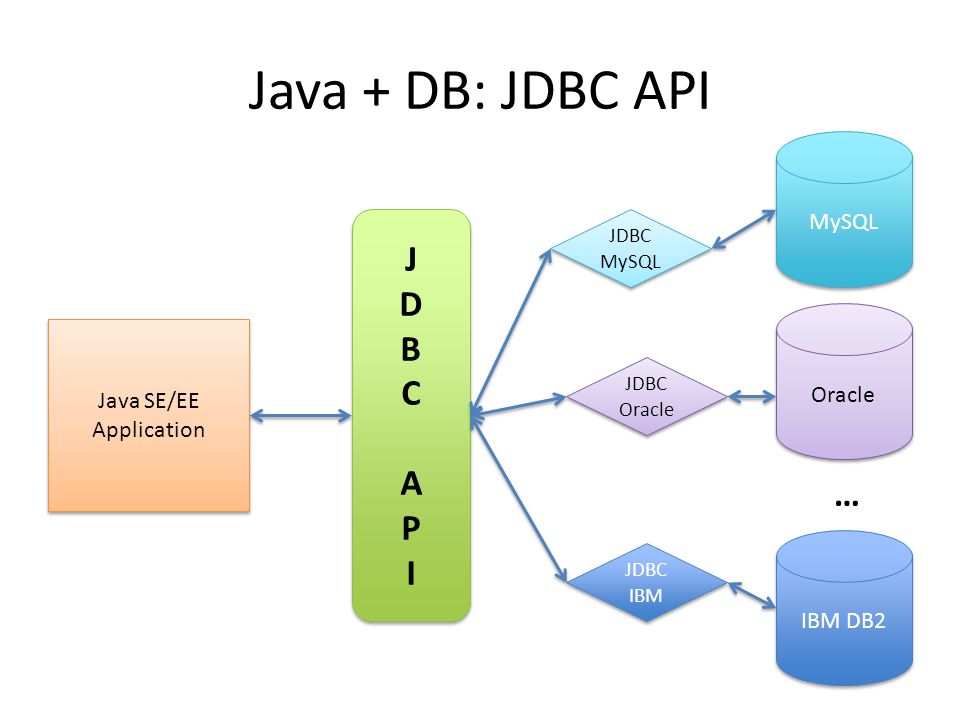 Java + DB: JDBC API

Java SE/EE Application

J
D
B
C

A
P
I

JDBC MySQL

JDBC Oracle

JDBC IBM

MySQL

Oracle

...

IBM DB2